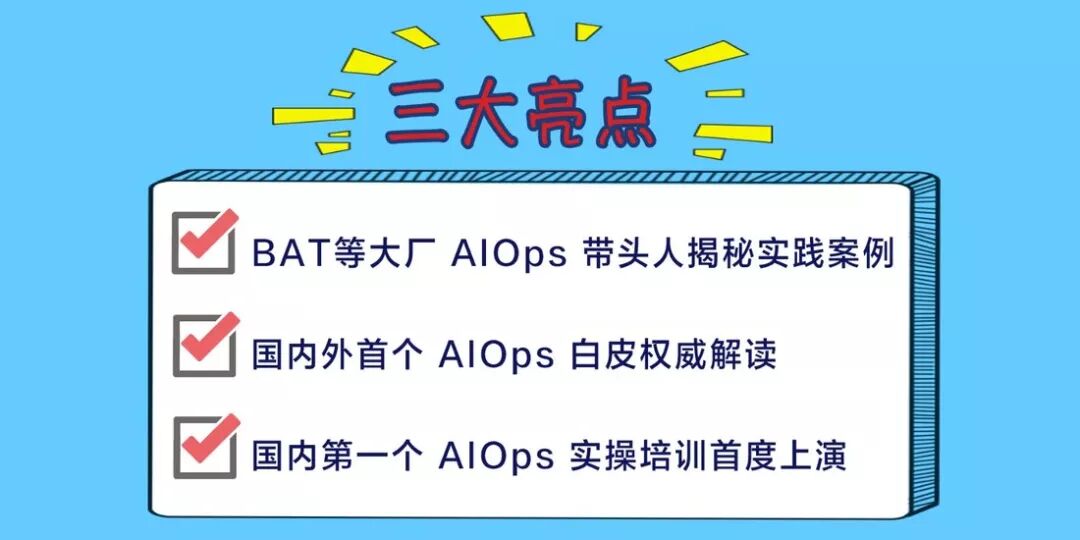 三大亮点

BAT等大厂 AIOps 带头人揭秘实践案例

国内外首个 AIOps 白皮权威解读

国内第一个 AIOps 实操培训首度上演